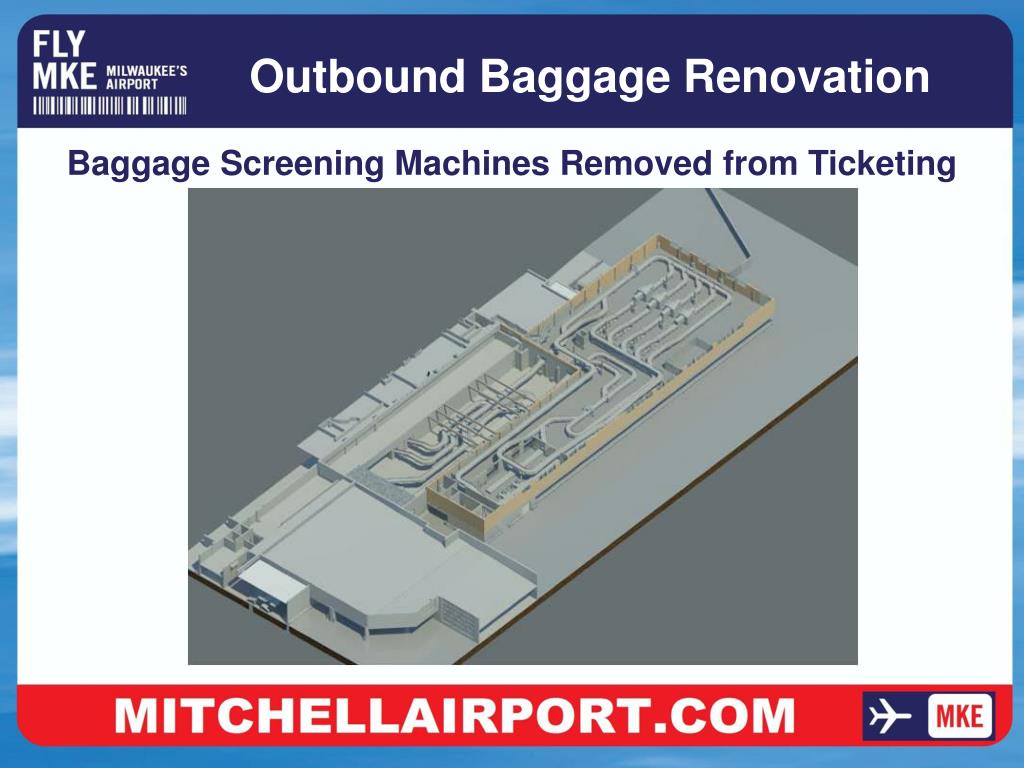 FLY MKE MILWAUKEE'S AIRPORT

Outbound Baggage Renovation

Baggage Screening Machines Removed from Ticketing

MITCHELLAIRPORT.COM

MKE